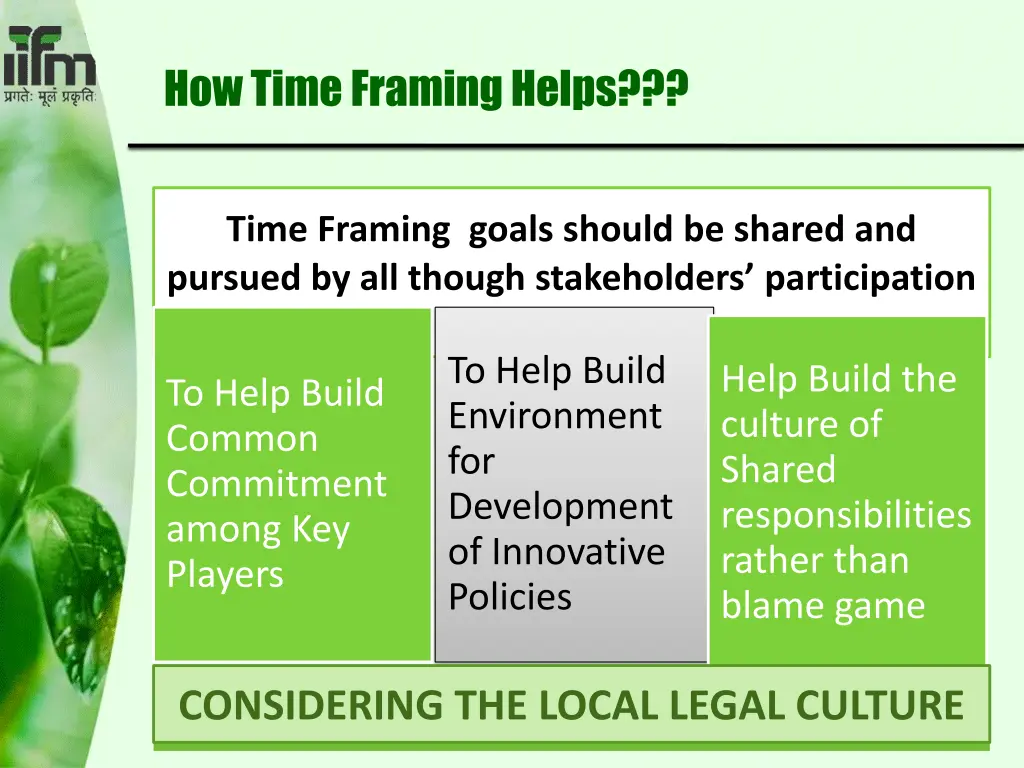 iifm
प्रगतेः मूलं प्रकृतिः

How Time Framing Helps???

Time Framing goals should be shared and pursued by all though stakeholders' participation

To Help Build Common Commitment among Key Players

To Help Build Environment for Development of Innovative Policies

Help Build the culture of Shared responsibilities rather than blame game

CONSIDERING THE LOCAL LEGAL CULTURE